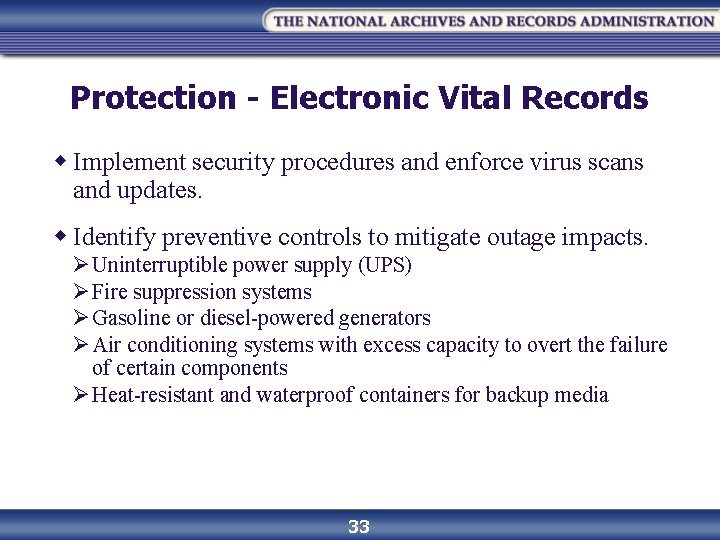 THE NATIONAL ARCHIVES AND RECORDS ADMINISTRATION

Protection - Electronic Vital Records

◆ Implement security procedures and enforce virus scans and updates.

◆ Identify preventive controls to mitigate outage impacts.
➢ Uninterruptible power supply (UPS)
➢ Fire suppression systems
➢ Gasoline or diesel-powered generators
➢ Air conditioning systems with excess capacity to overt the failure of certain components
➢ Heat-resistant and waterproof containers for backup media

33